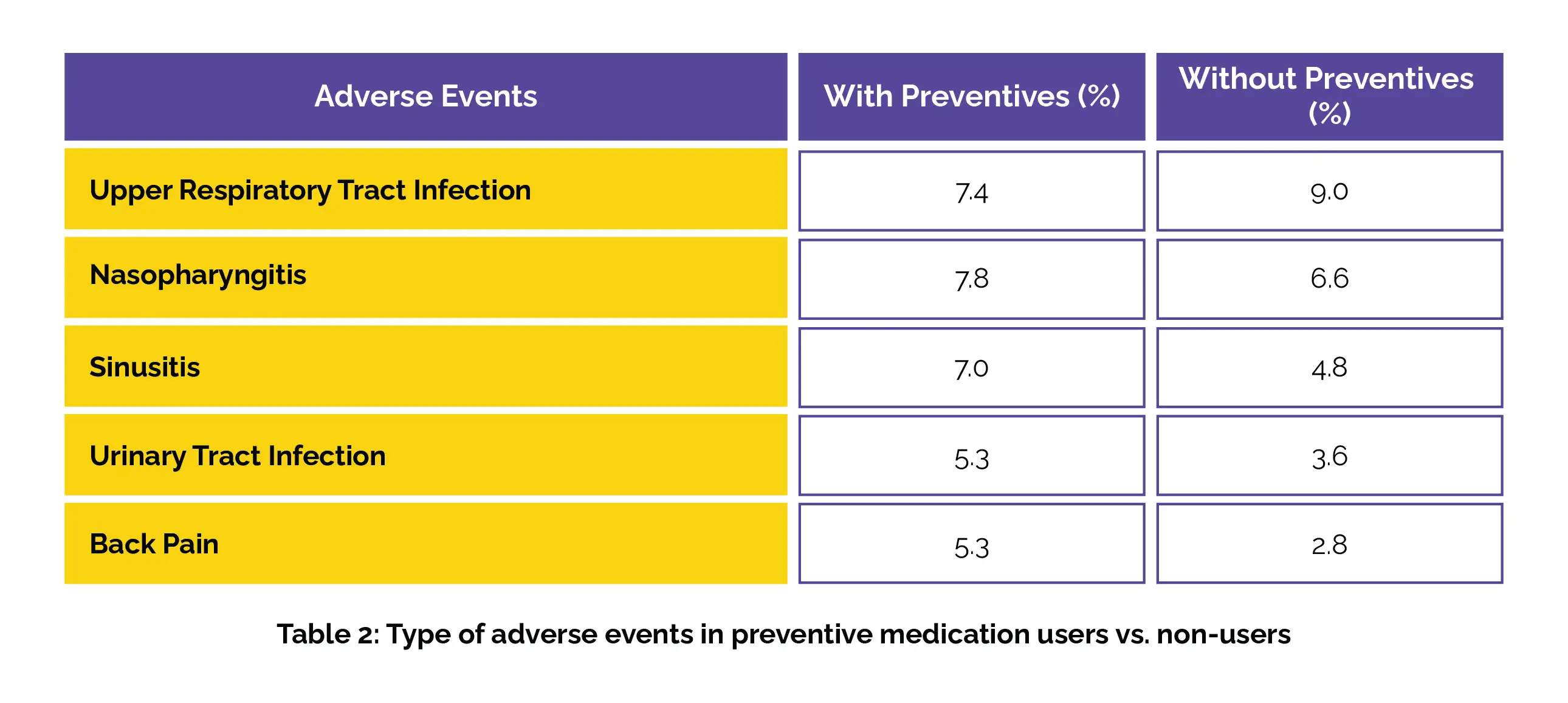 | Adverse Events | With Preventives (%) | Without Preventives (%) |
|---|---|---|
| Upper Respiratory Tract Infection | 7.4 | 9.0 |
| Nasopharyngitis | 7.8 | 6.6 |
| Sinusitis | 7.0 | 4.8 |
| Urinary Tract Infection | 5.3 | 3.6 |
| Back Pain | 5.3 | 2.8 |

Table 2: Type of adverse events in preventive medication users vs. non-users